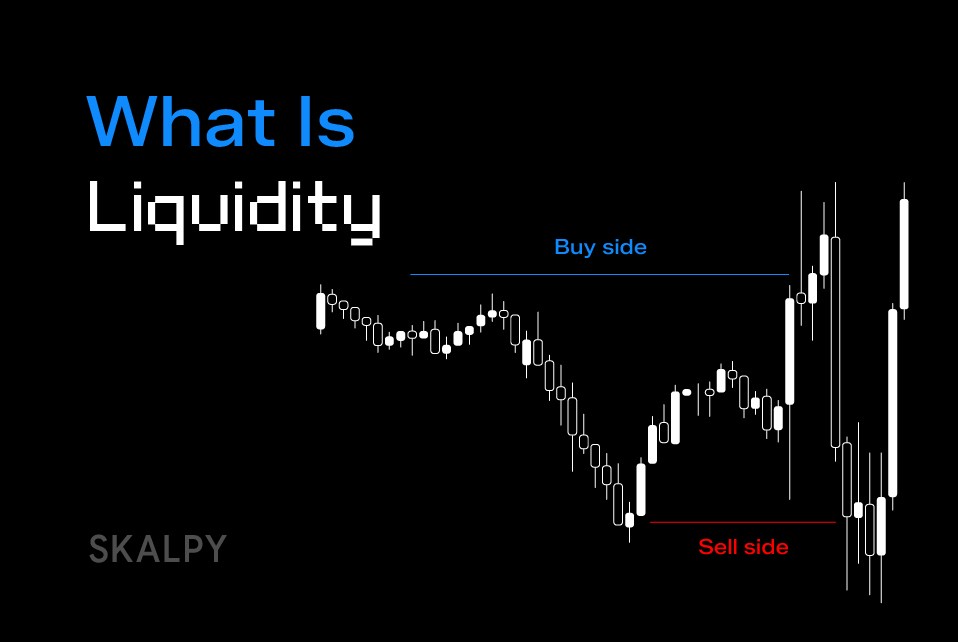 What Is
Liquidity

Buy side

Sell side

SKALPY